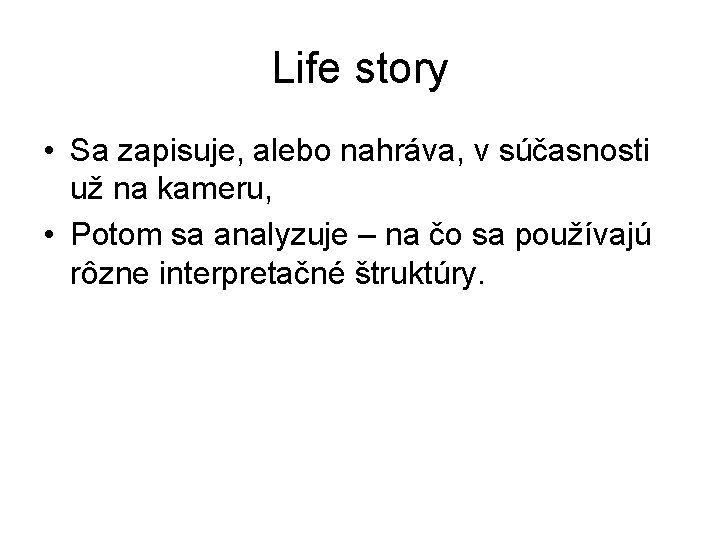 Life story

• Sa zapisuje, alebo nahráva, v súčasnosti už na kameru,
• Potom sa analyzuje – na čo sa používajú rôzne interpretačné štruktúry.